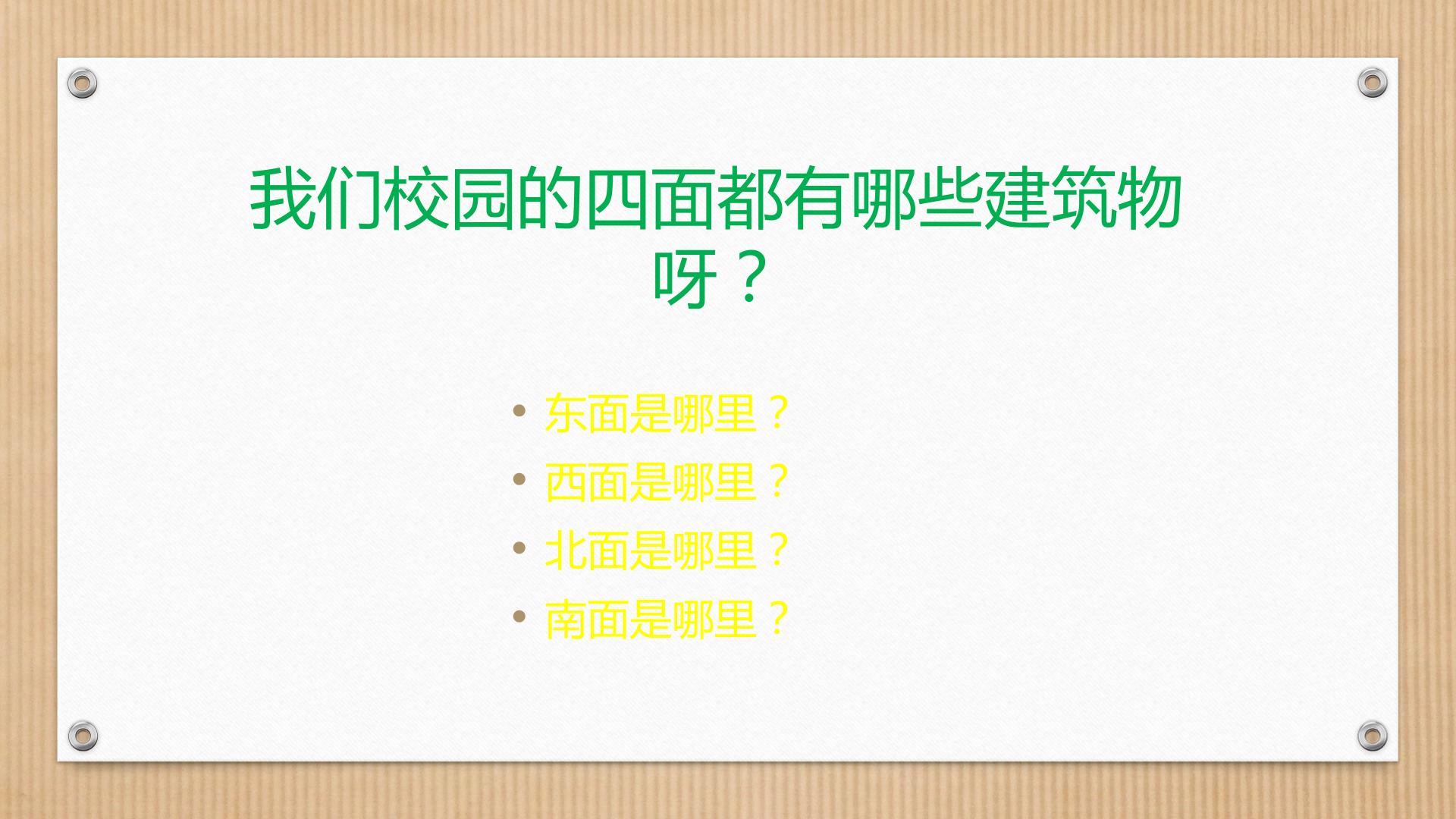 我们校园的四面都有哪些建筑物呀？

• 东面是哪里？
• 西面是哪里？
• 北面是哪里？
• 南面是哪里？